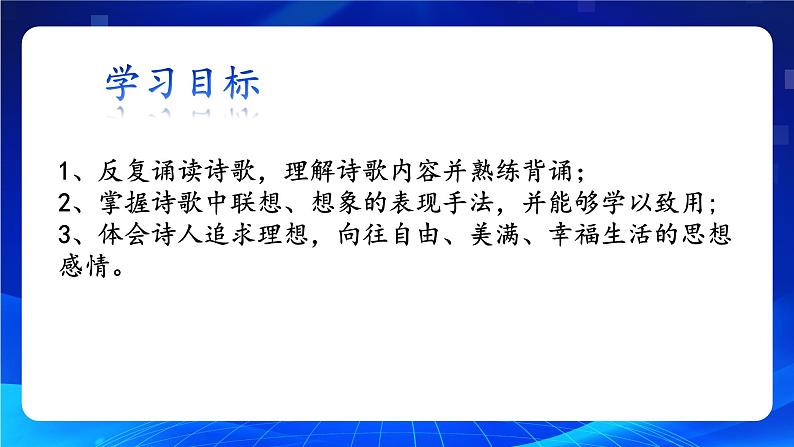 学习目标

1、反复诵读诗歌，理解诗歌内容并熟练背诵；
2、掌握诗歌中联想、想象的表现手法，并能够学以致用；
3、体会诗人追求理想，向往自由、美满、幸福生活的思想感情。